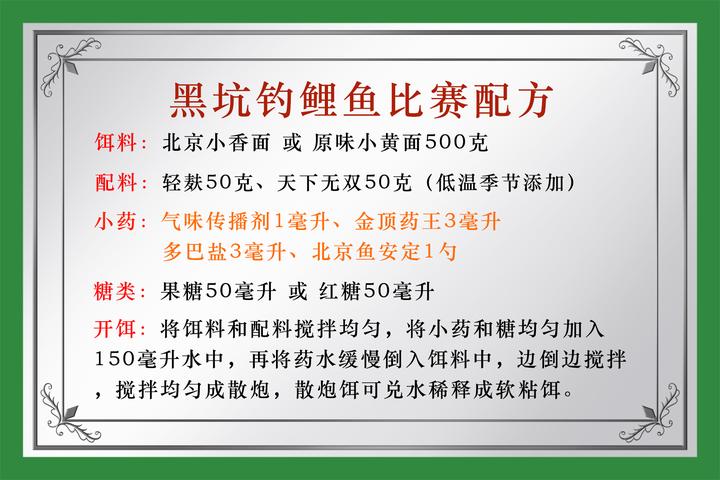 黑坑钓鲤鱼比赛配方

饵料：北京小香面 或 原味小黄面500克

配料：轻麸50克、天下无双50克（低温季节添加）

小药：气味传播剂1毫升、金顶药王3毫升
多巴盐3毫升、北京鱼安定1勺

糖类：果糖50毫升 或 红糖50毫升

开饵：将饵料和配料搅拌均匀，将小药和糖均匀加入150毫升水中，再将药水缓慢倒入饵料中，边倒边搅拌，搅拌均匀成散炮，散炮饵可兑水稀释成软粘饵。